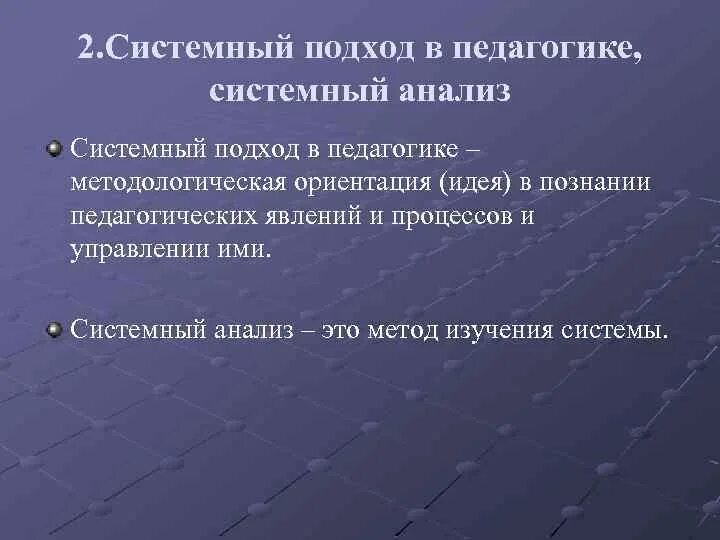 2.Системный подход в педагогике, системный анализ

Системный подход в педагогике – методологическая ориентация (идея) в познании педагогических явлений и процессов и управлении ими.

Системный анализ – это метод изучения системы.